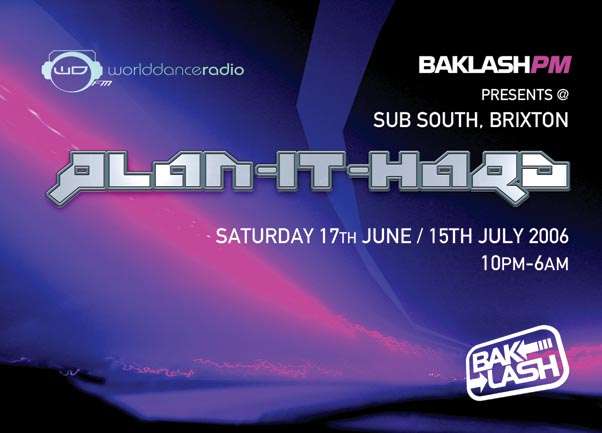 WD FM worlddanceradio

BAKLASHPM
PRESENTS @
SUB SOUTH, BRIXTON

PLAN-IT-HARD

SATURDAY 17TH JUNE / 15TH JULY 2006
10PM-6AM

BAK LASH